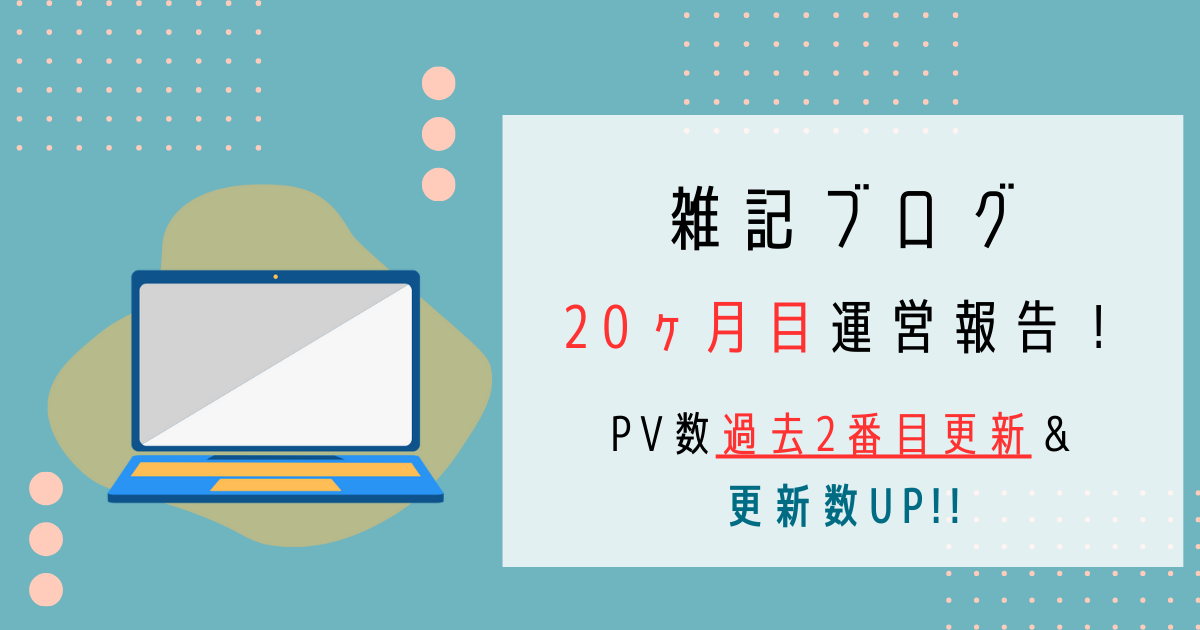 雑記ブログ
20ヶ月目運営報告！
PV数過去2番目更新＆
更新数UP!!